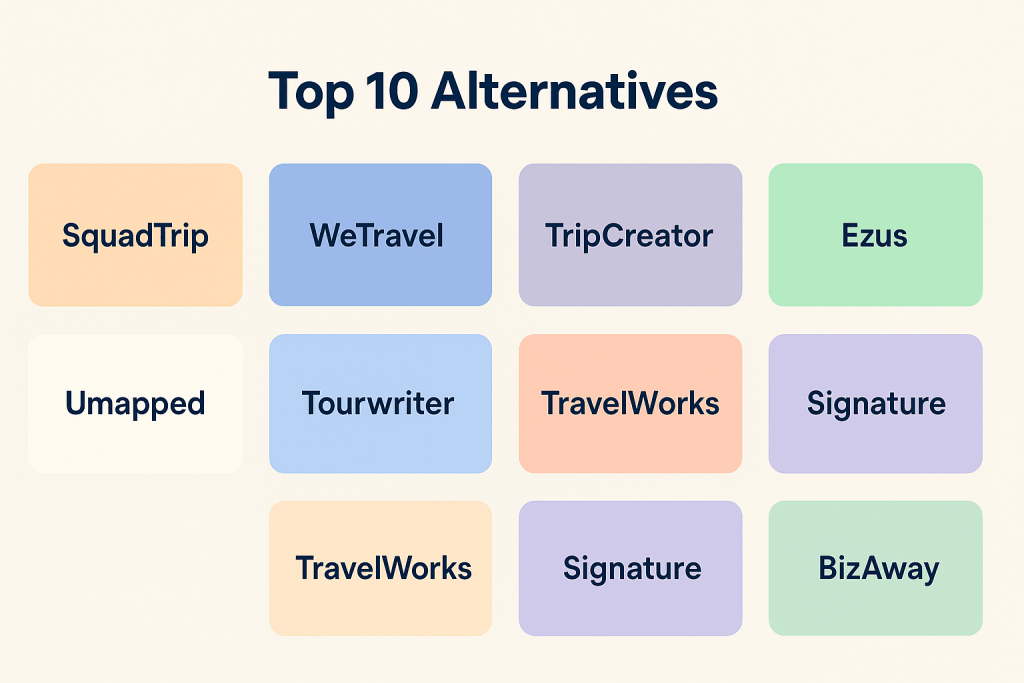 Top 10 Alternatives

SquadTrip

WeTravel

TripCreator

Ezus

Umapped

Tourwriter

TravelWorks

Signature

TravelWorks

Signature

BizAway